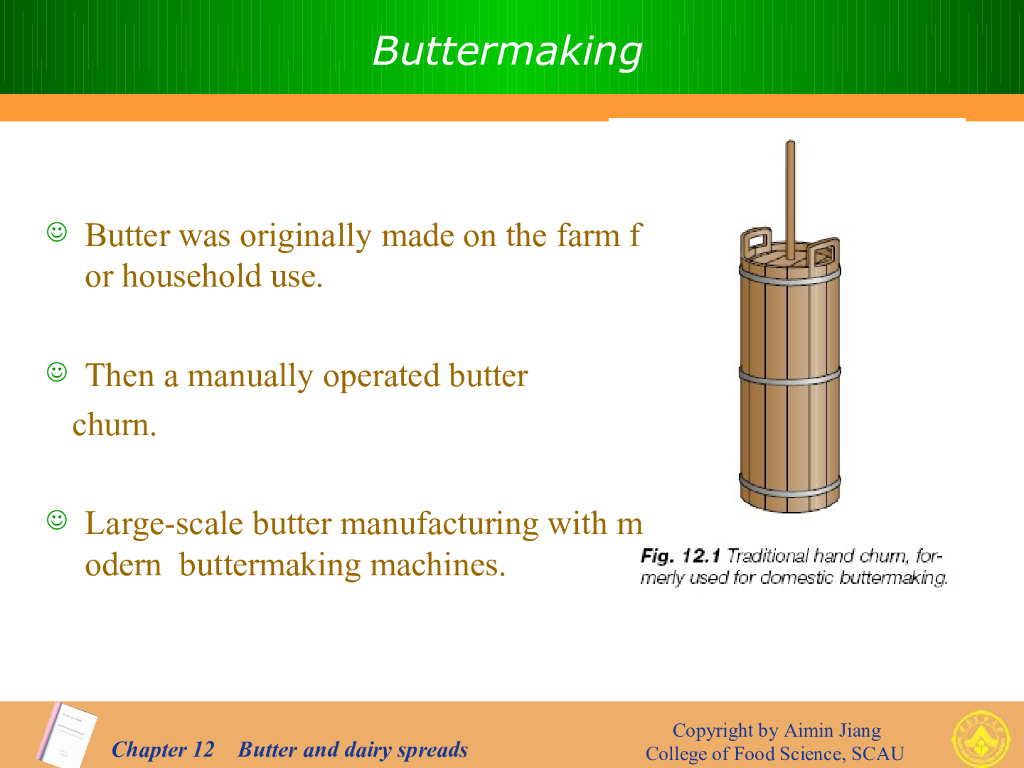 Buttermaking

☺ Butter was originally made on the farm f or household use.

☺ Then a manually operated butter churn.

☺ Large-scale butter manufacturing with m odern buttermaking machines.

Fig. 12.1 Traditional hand churn, formerly used for domestic buttermaking.

Chapter 12 Butter and dairy spreads

Copyright by Aimin Jiang
College of Food Science, SCAU